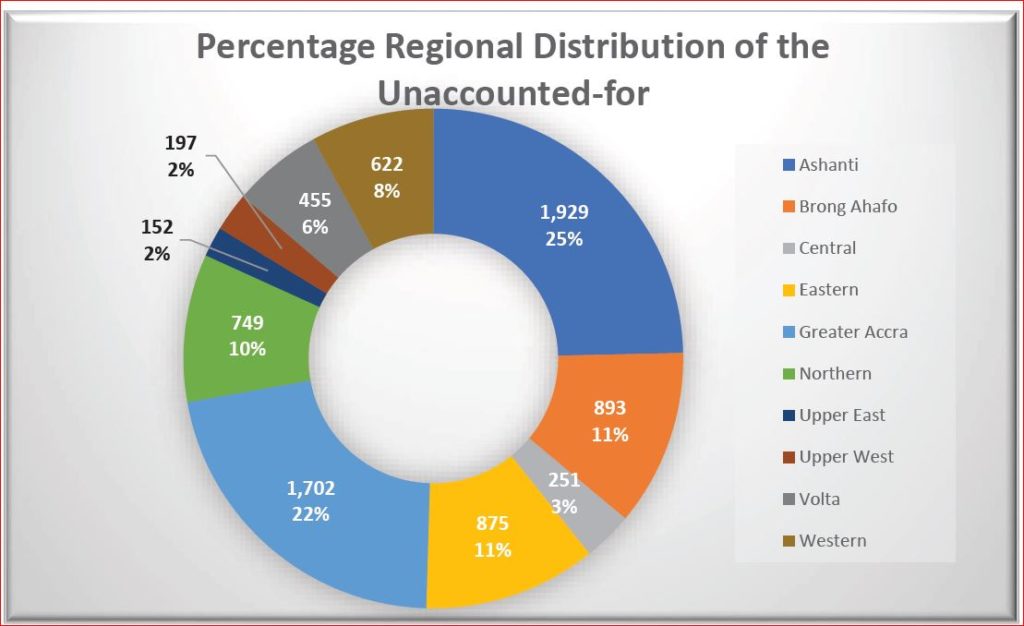 Percentage Regional Distribution of the Unaccounted-for

1,929
25%

893
11%

251
3%

875
11%

1,702
22%

749
10%

152
2%

197
2%

455
6%

622
8%

Ashanti
Brong Ahafo
Central
Eastern
Greater Accra
Northern
Upper East
Upper West
Volta
Western